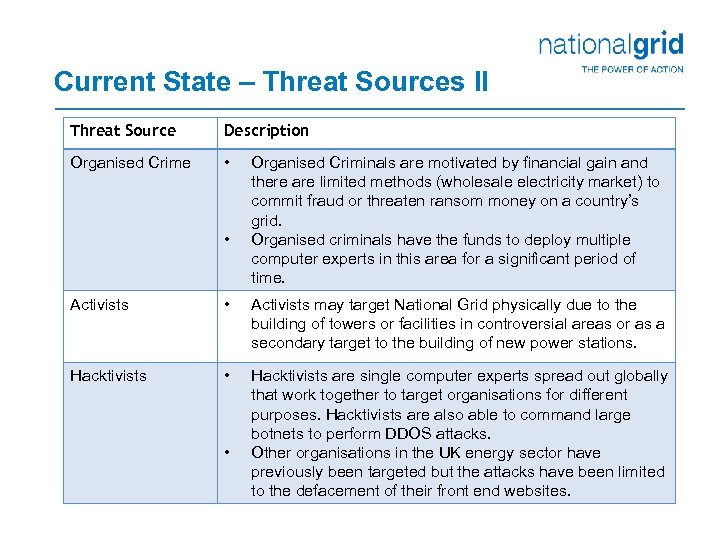 nationalgrid
THE POWER OF ACTION

Current State – Threat Sources II

| Threat Source | Description |
|---|---|
| Organised Crime | • Organised Criminals are motivated by financial gain and there are limited methods (wholesale electricity market) to commit fraud or threaten ransom money on a country's grid. • Organised criminals have the funds to deploy multiple computer experts in this area for a significant period of time. |
| Activists | • Activists may target National Grid physically due to the building of towers or facilities in controversial areas or as a secondary target to the building of new power stations. |
| Hacktivists | • Hacktivists are single computer experts spread out globally that work together to target organisations for different purposes. Hacktivists are also able to command large botnets to perform DDOS attacks. • Other organisations in the UK energy sector have previously been targeted but the attacks have been limited to the defacement of their front end websites. |